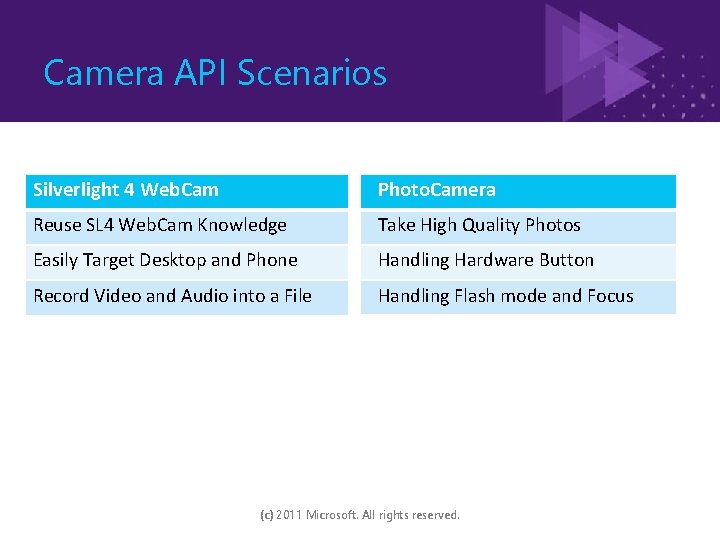 Camera API Scenarios

| Silverlight 4 WebCam |
|---|
| Reuse SL4 WebCam Knowledge |
| Easily Target Desktop and Phone |
| Record Video and Audio into a File |

| PhotoCamera |
|---|
| Take High Quality Photos |
| Handling Hardware Button |
| Handling Flash mode and Focus |

(c) 2011 Microsoft. All rights reserved.